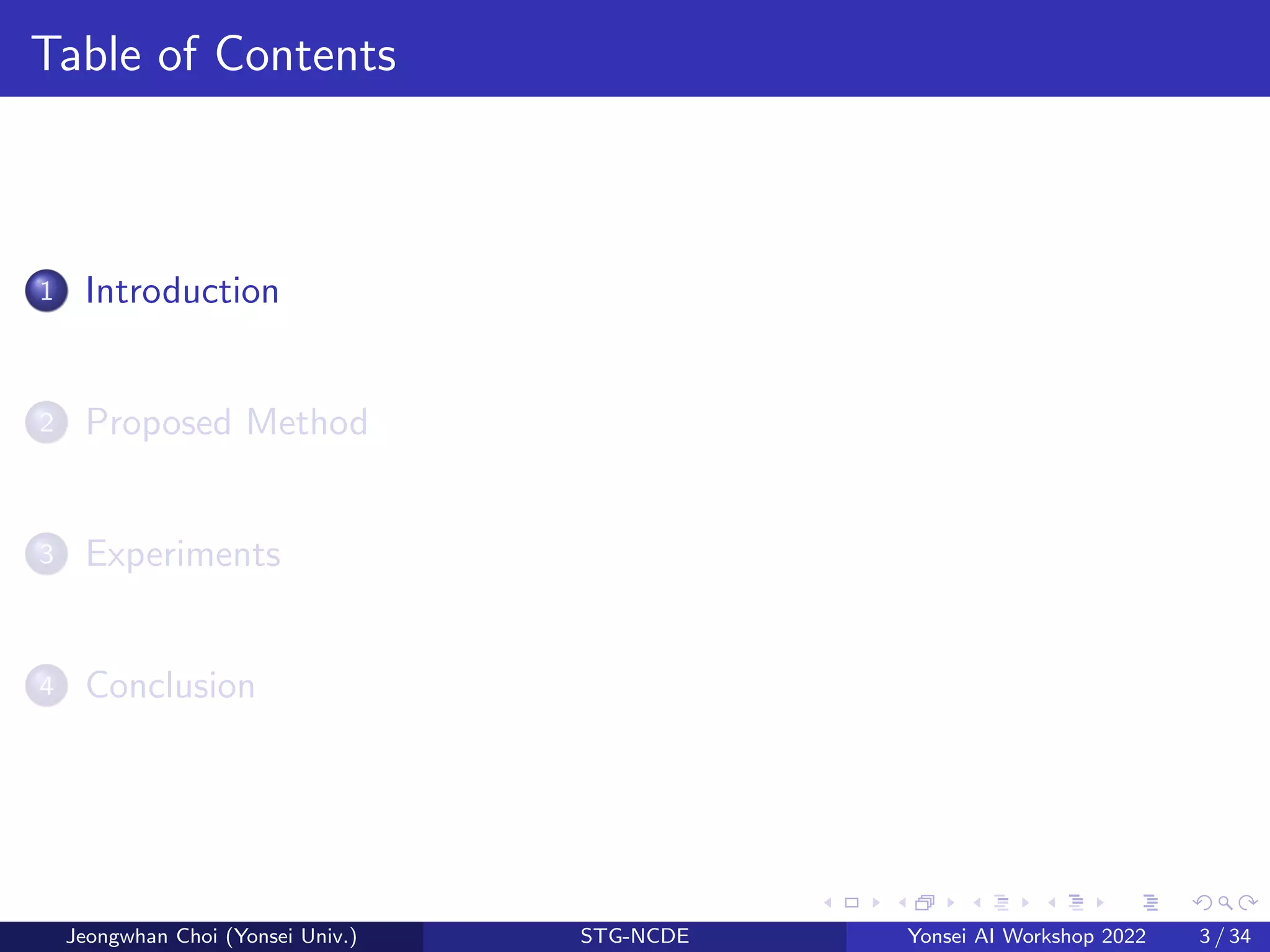 Table of Contents

1 Introduction

2 Proposed Method

3 Experiments

4 Conclusion

Jeongwhan Choi (Yonsei Univ.) STG-NCDE Yonsei AI Workshop 2022 3 / 34